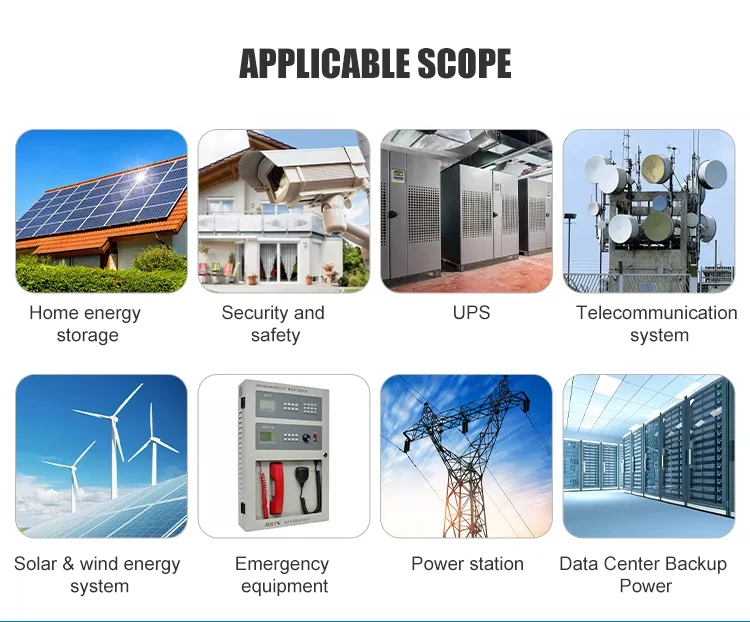 APPLICABLE SCOPE

Home energy storage

Security and safety

UPS

Telecommunication system

Solar & wind energy system

Emergency equipment

Power station

Data Center Backup Power